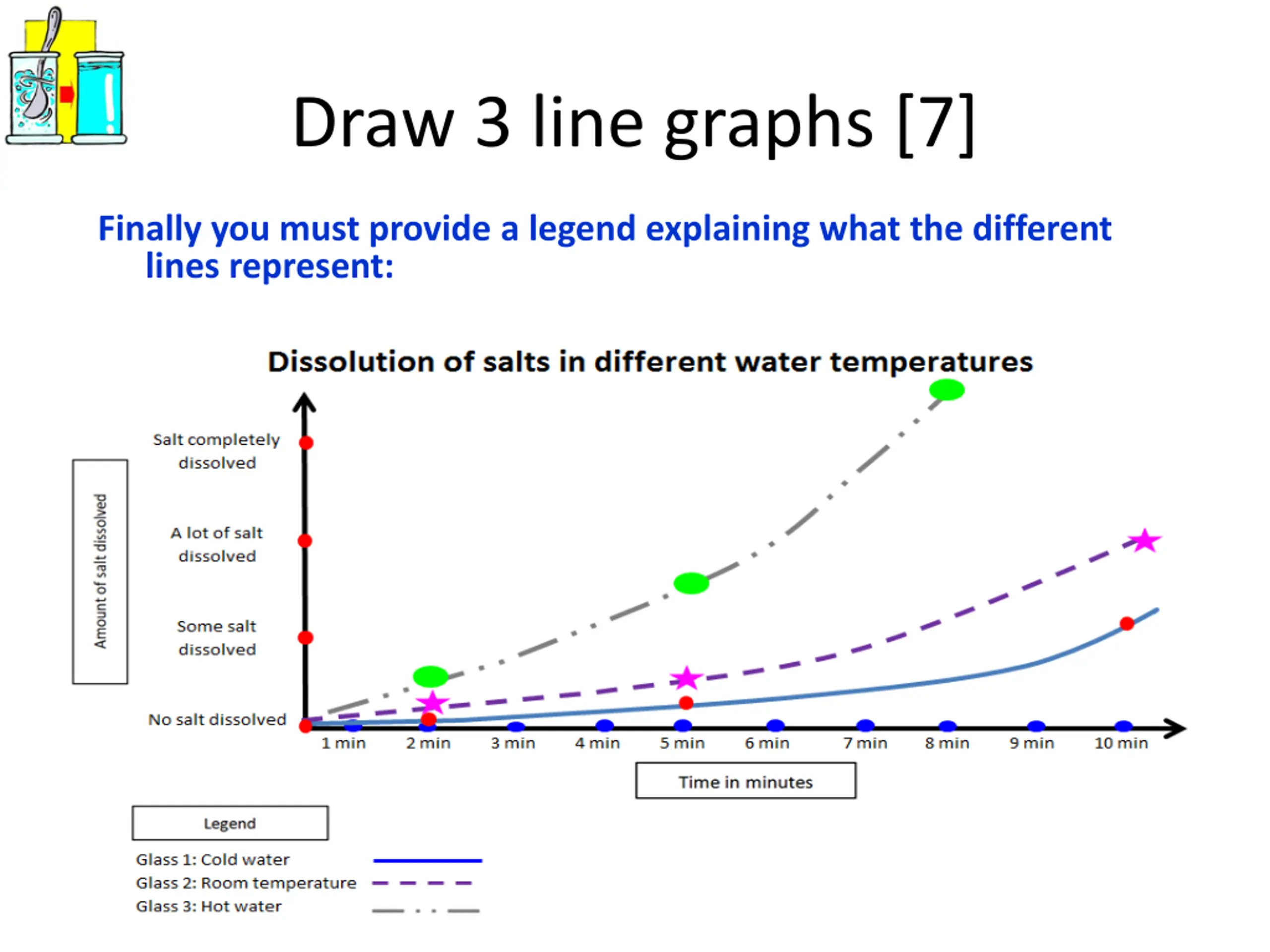 Draw 3 line graphs [7]

Finally you must provide a legend explaining what the different lines represent:

Dissolution of salts in different water temperatures

Amount of salt dissolved

Salt completely dissolved

A lot of salt dissolved

Some salt dissolved

No salt dissolved

1 min 2 min 3 min 4 min 5 min 6 min 7 min 8 min 9 min 10 min

Time in minutes

Legend

Glass 1: Cold water

Glass 2: Room temperature

Glass 3: Hot water